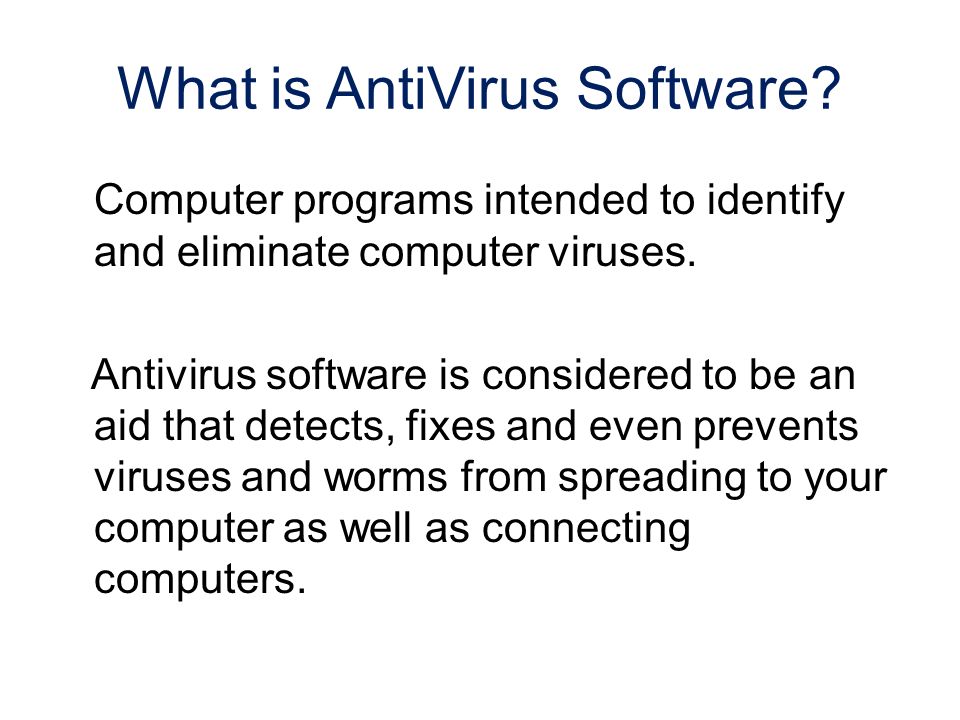 What is AntiVirus Software?

Computer programs intended to identify and eliminate computer viruses.

Antivirus software is considered to be an aid that detects, fixes and even prevents viruses and worms from spreading to your computer as well as connecting computers.